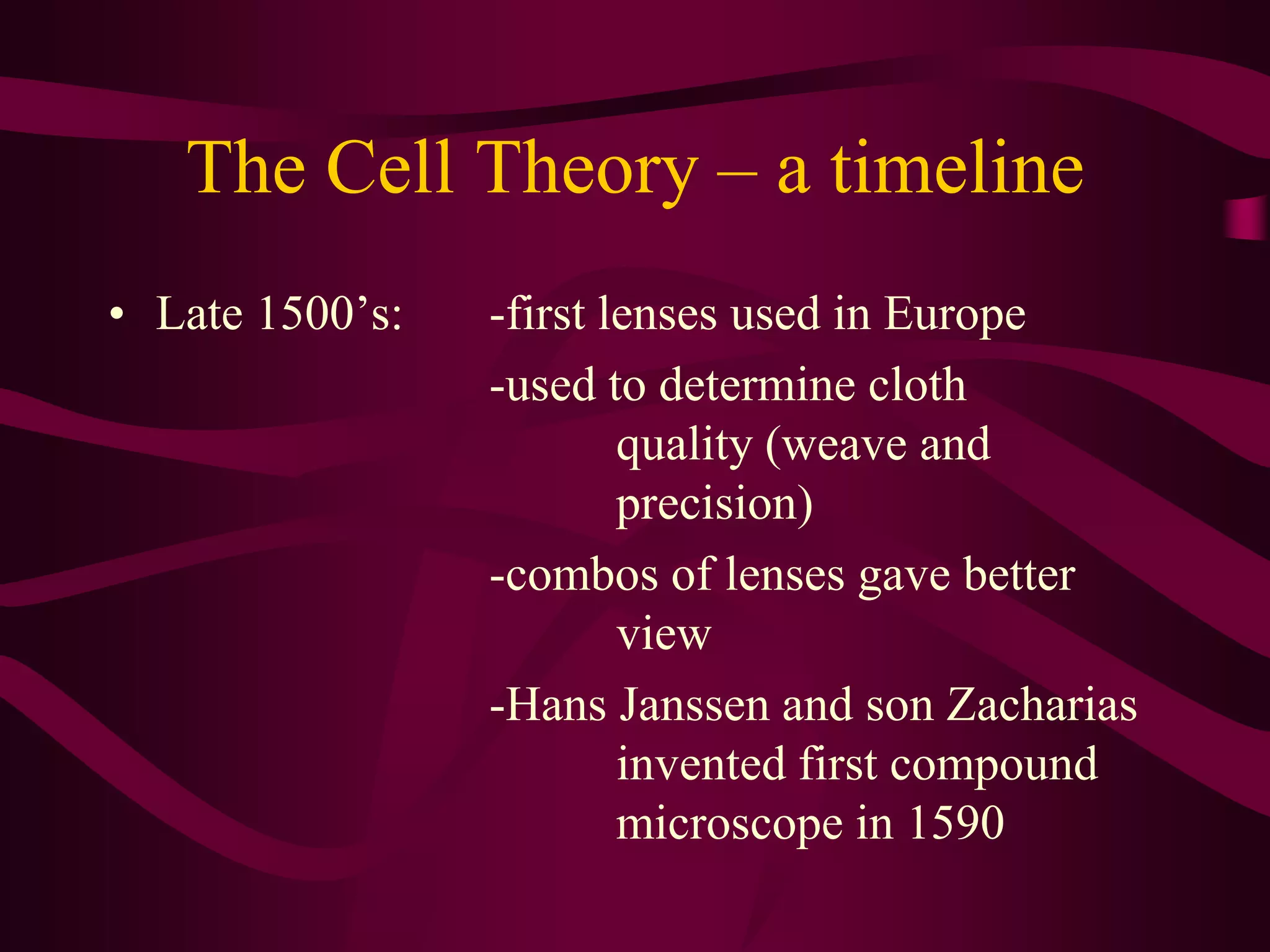 The Cell Theory – a timeline

• Late 1500’s: -first lenses used in Europe

-used to determine cloth quality (weave and precision)

-combos of lenses gave better view

-Hans Janssen and son Zacharias invented first compound microscope in 1590